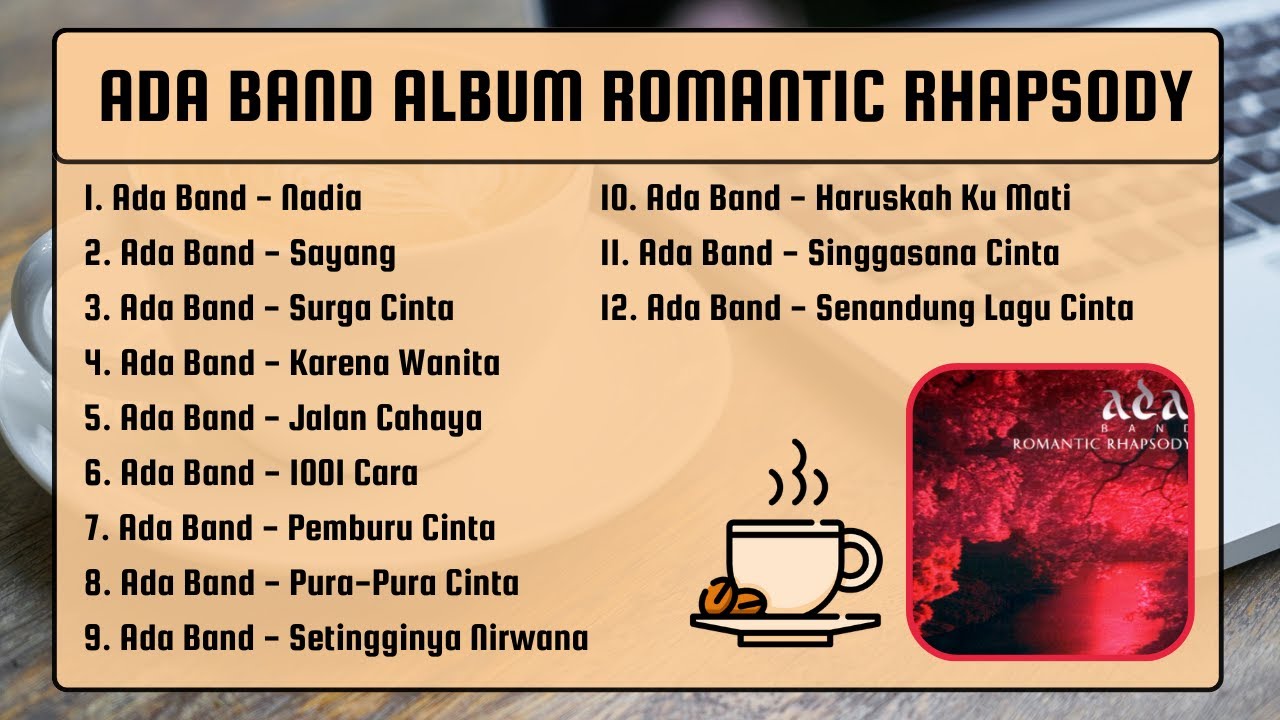 ADA BAND ALBUM ROMANTIC RHAPSODY

1. Ada Band - Nadia
2. Ada Band - Sayang
3. Ada Band - Surga Cinta
4. Ada Band - Karena Wanita
5. Ada Band - Jalan Cahaya
6. Ada Band - 1001 Cara
7. Ada Band - Pemburu Cinta
8. Ada Band - Pura-Pura Cinta
9. Ada Band - Setingginya Nirwana

10. Ada Band - Haruskah Ku Mati
11. Ada Band - Singgasana Cinta
12. Ada Band - Senandung Lagu Cinta

ada
BAND
ROMANTIC RHAPSODY